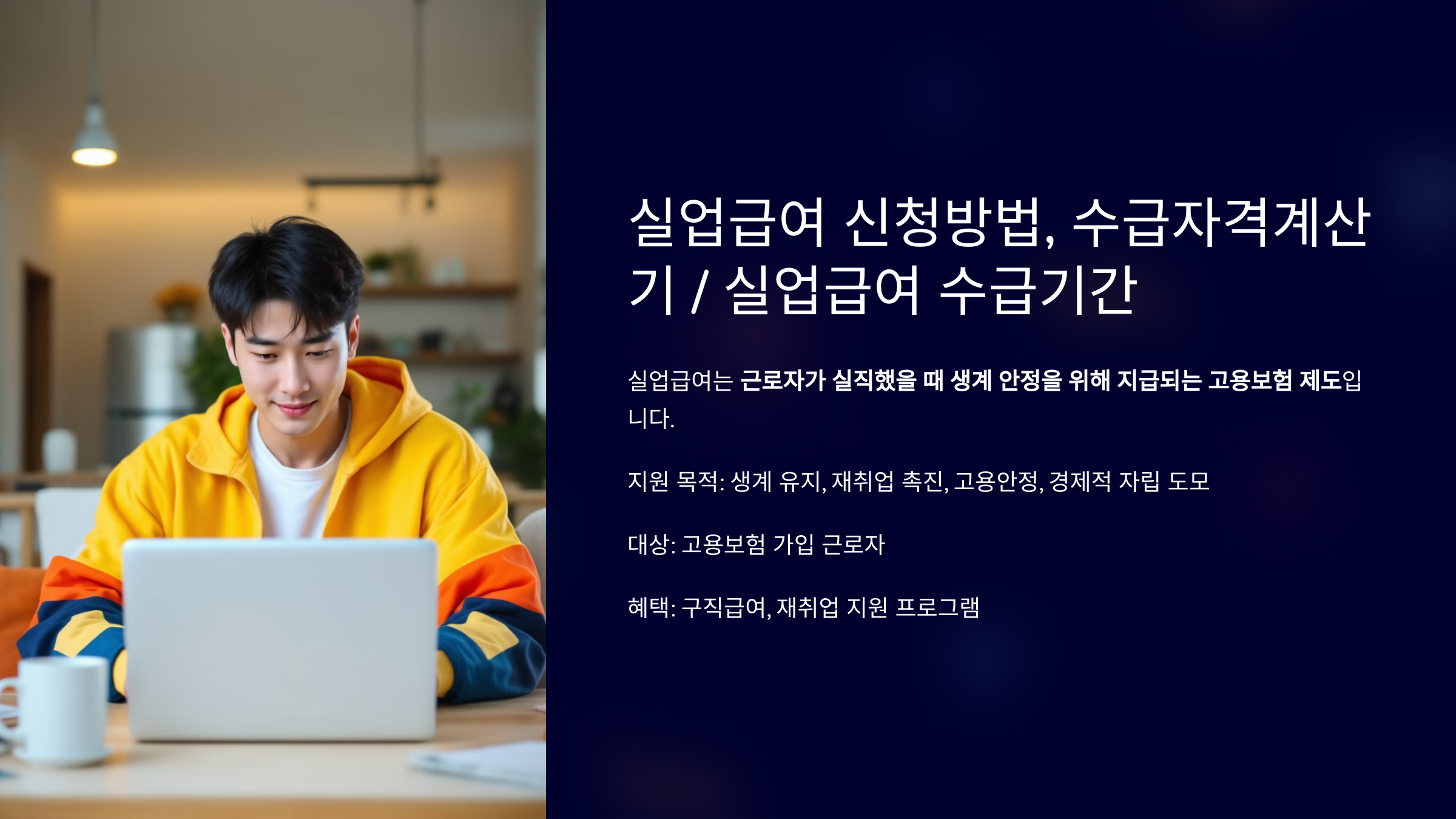 실업급여 신청방법, 수급자격계산기 / 실업급여 수급기간

실업급여는 근로자가 실직했을 때 생계 안정을 위해 지급되는 고용보험 제도입니다.

지원 목적: 생계 유지, 재취업 촉진, 고용안정, 경제적 자립 도모

대상: 고용보험 가입 근로자

혜택: 구직급여, 재취업 지원 프로그램